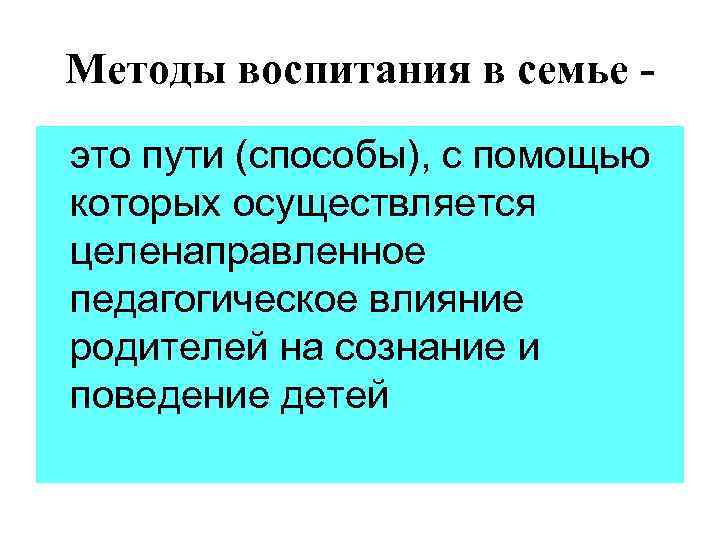 Методы воспитания в семье -

это пути (способы), с помощью которых осуществляется целенаправленное педагогическое влияние родителей на сознание и поведение детей